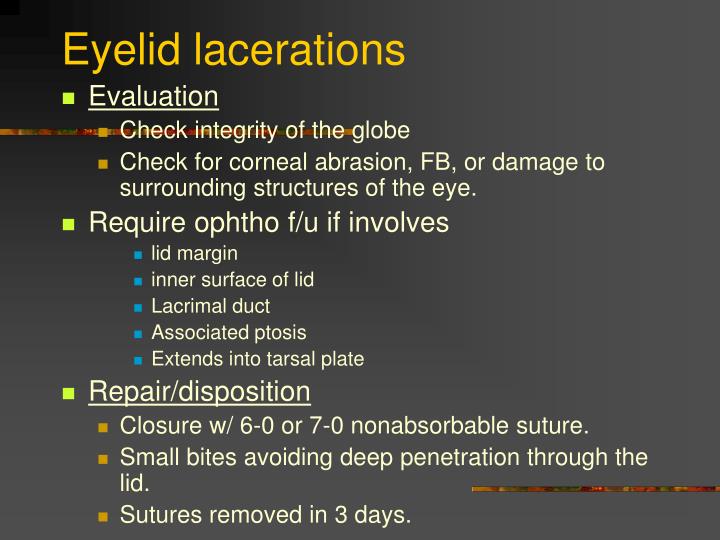 Eyelid lacerations

- Evaluation
  - Check integrity of the globe
  - Check for corneal abrasion, FB, or damage to surrounding structures of the eye.
- Require ophtho f/u if involves
  - lid margin
  - inner surface of lid
  - Lacrimal duct
  - Associated ptosis
  - Extends into tarsal plate
- Repair/disposition
  - Closure w/ 6-0 or 7-0 nonabsorbable suture.
  - Small bites avoiding deep penetration through the lid.
  - Sutures removed in 3 days.